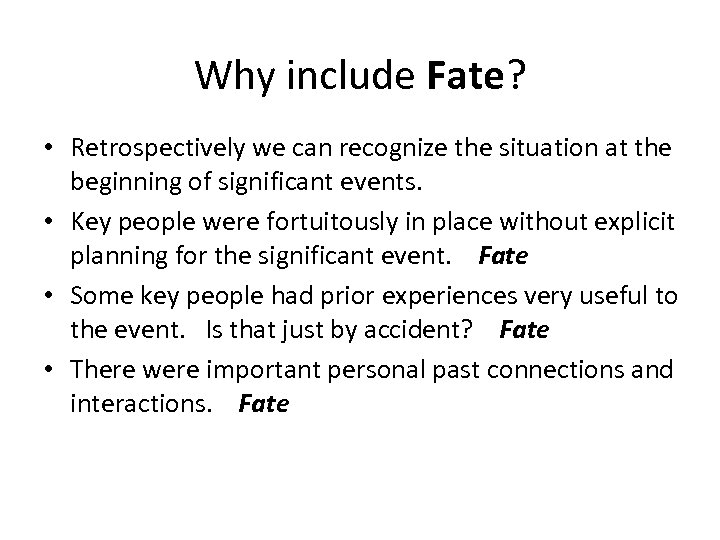 Why include Fate?

• Retrospectively we can recognize the situation at the beginning of significant events.

• Key people were fortuitously in place without explicit planning for the significant event. Fate

• Some key people had prior experiences very useful to the event. Is that just by accident? Fate

• There were important personal past connections and interactions. Fate